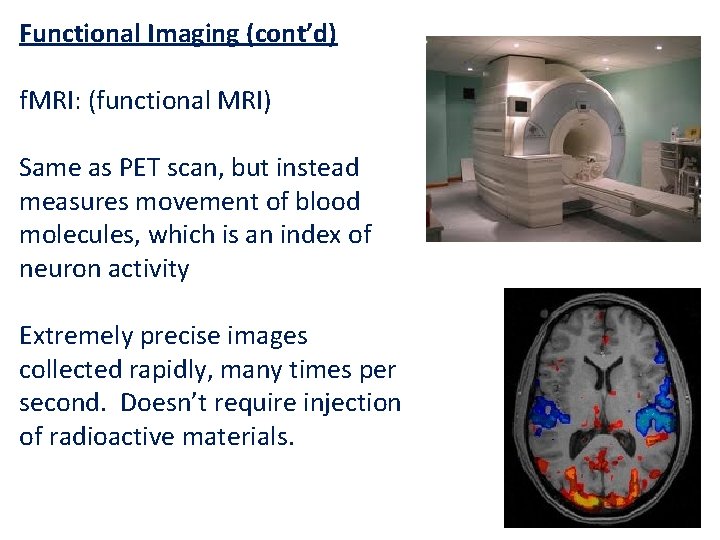 Functional Imaging (cont'd)

fMRI: (functional MRI)

Same as PET scan, but instead measures movement of blood molecules, which is an index of neuron activity

Extremely precise images collected rapidly, many times per second.  Doesn't require injection of radioactive materials.